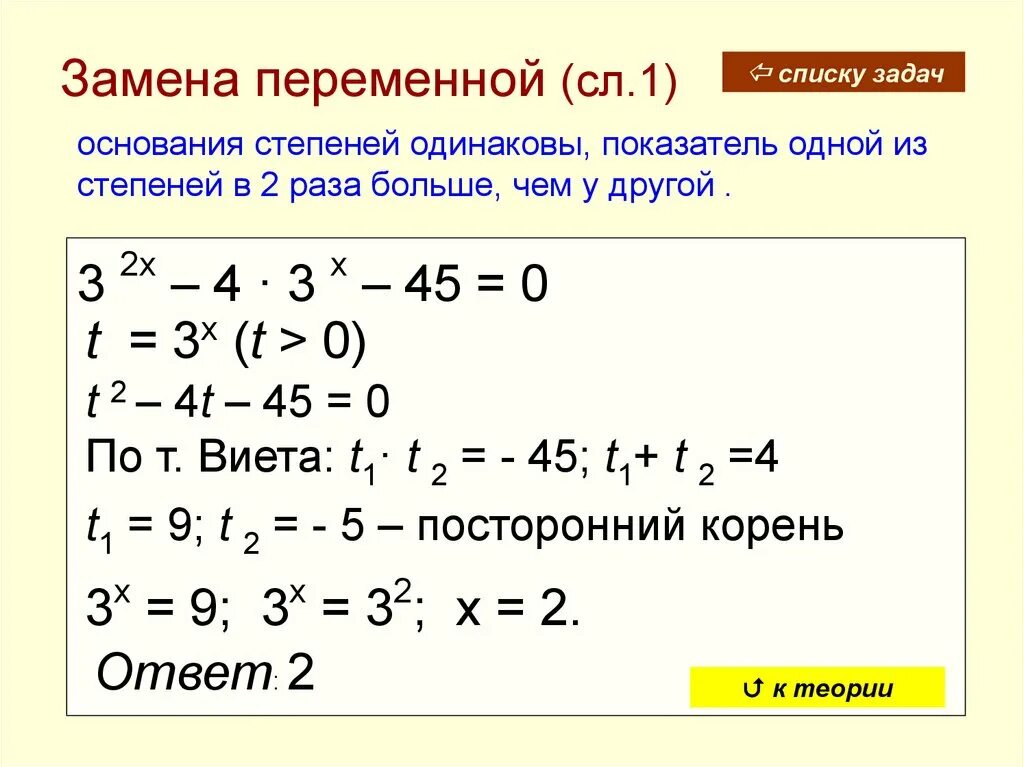 Замена переменной (сл.1)

⇦ списку задач

основания степеней одинаковы, показатель одной из степеней в 2 раза больше, чем у другой .

$3^{2x} - 4 \cdot 3^{x} - 45 = 0$

$t = 3^x$ $(t > 0)$

$t^2 - 4t - 45 = 0$

По т. Виета: $t_1 \cdot t_2 = -45$; $t_1 + t_2 = 4$

$t_1 = 9$; $t_2 = -5$ – посторонний корень

$3^x = 9$; $3^x = 3^2$; $x = 2$.

Ответ: 2

↺ к теории